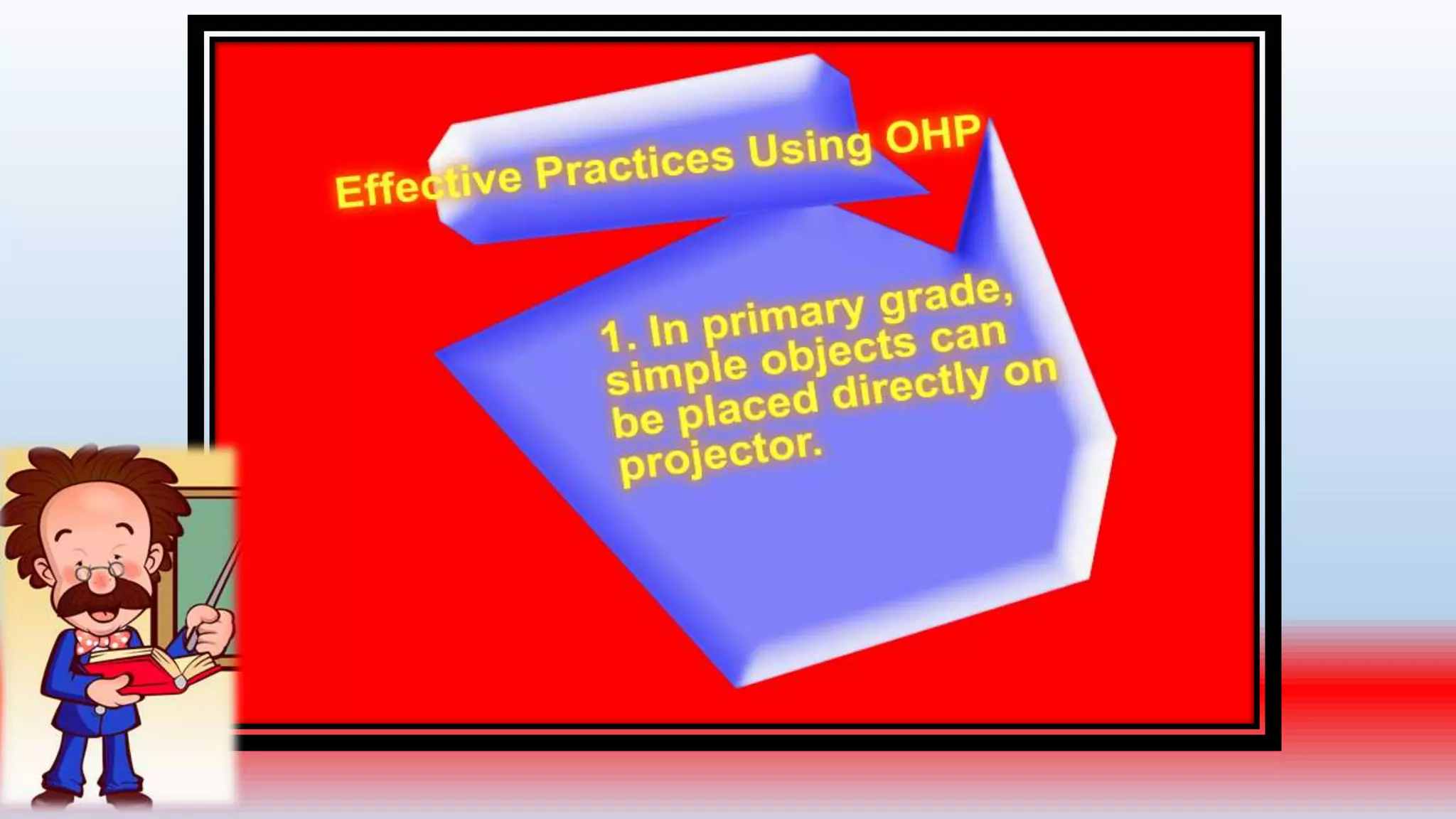 Effective Practices Using OHP

1. In primary grade, simple objects can be placed directly on projector.